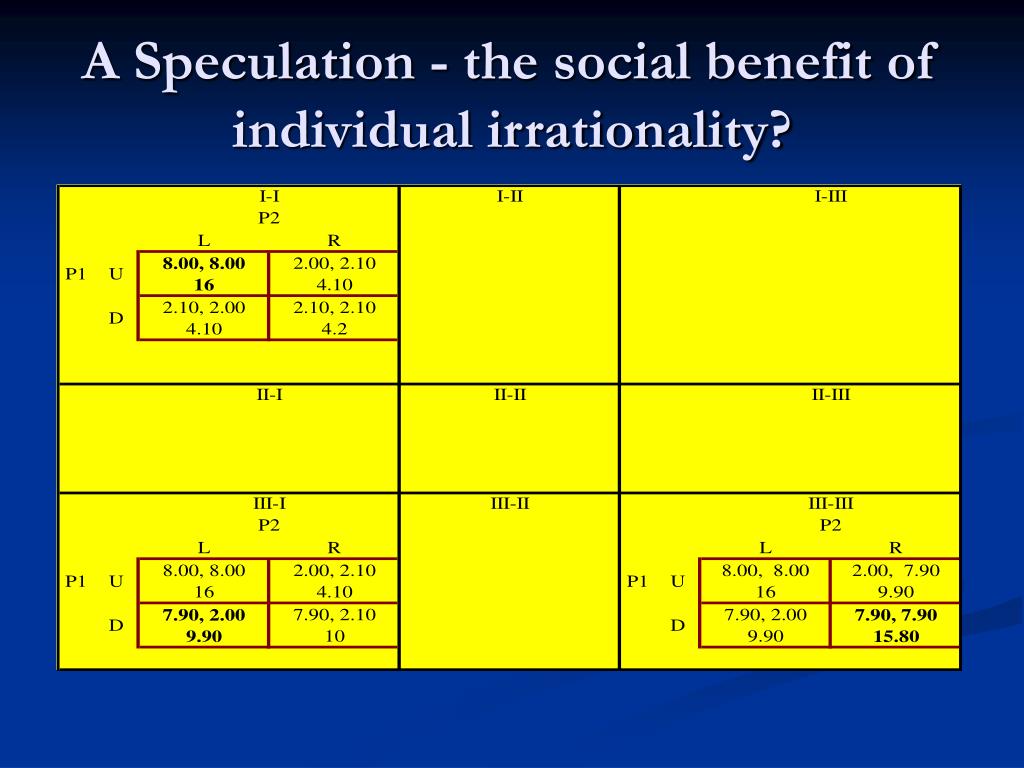 A Speculation - the social benefit of individual irrationality?

I-I
P2

| | | L | R |
|---|---|---|---|
| P1 | U | **8.00, 8.00 16** | 2.00, 2.10 4.10 |
| | D | 2.10, 2.00 4.10 | 2.10, 2.10 4.2 |

I-II

I-III

II-I

II-II

II-III

III-I
P2

| | | L | R |
|---|---|---|---|
| P1 | U | 8.00, 8.00 16 | 2.00, 2.10 4.10 |
| | D | **7.90, 2.00 9.90** | 7.90, 2.10 10 |

III-II

III-III
P2

| | | L | R |
|---|---|---|---|
| P1 | U | 8.00, 8.00 16 | 2.00, 7.90 9.90 |
| | D | 7.90, 2.00 9.90 | **7.90, 7.90 15.80** |